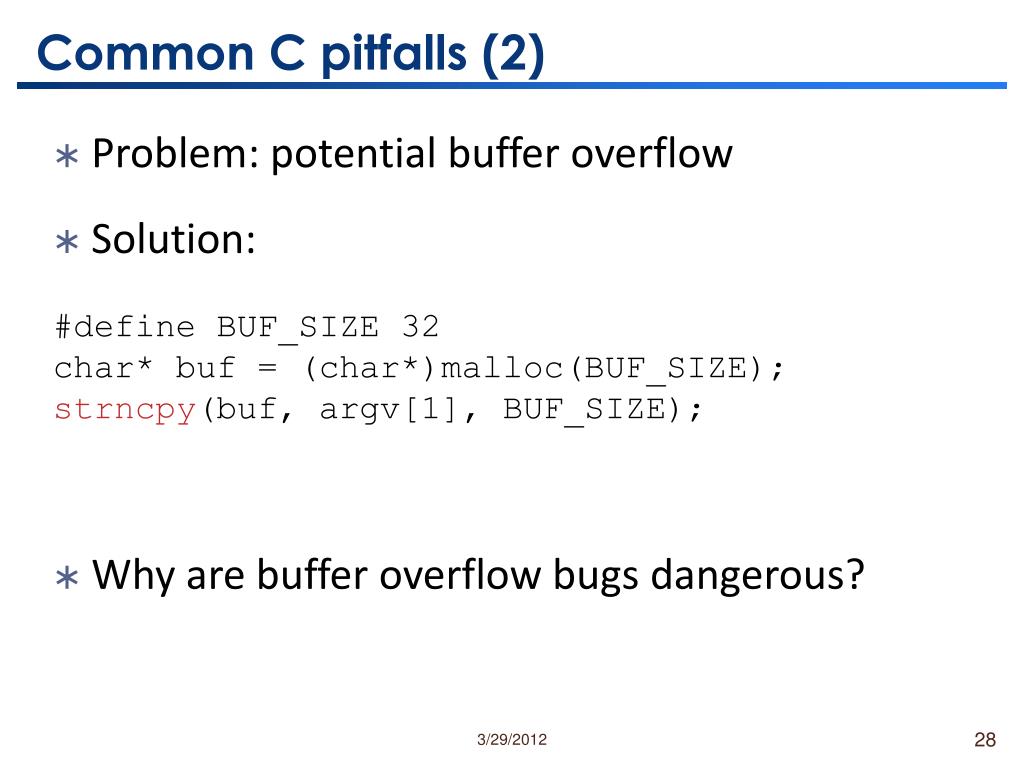 Common C pitfalls (2)

∗ Problem: potential buffer overflow

∗ Solution:

#define BUF_SIZE 32
char* buf = (char*)malloc(BUF_SIZE);
strncpy(buf, argv[1], BUF_SIZE);

∗ Why are buffer overflow bugs dangerous?

3/29/2012

28